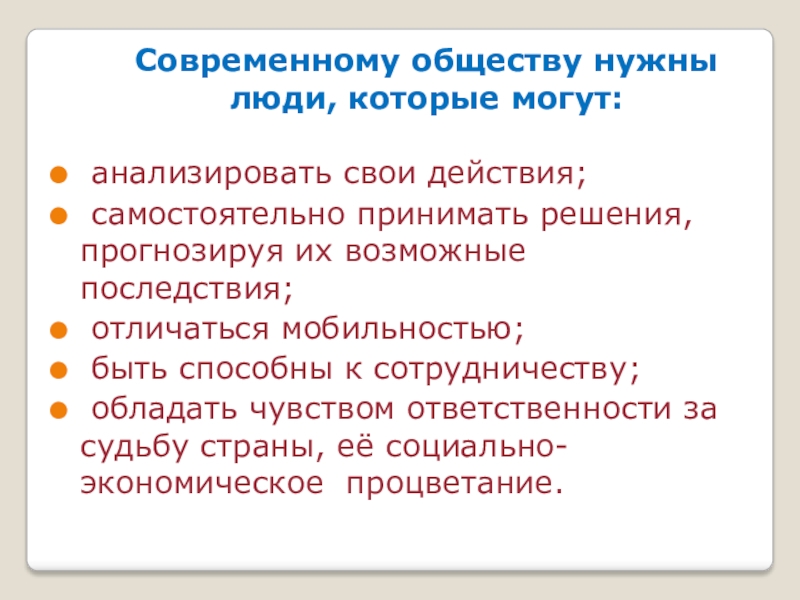 Современному обществу нужны люди, которые могут:

- анализировать свои действия;
- самостоятельно принимать решения, прогнозируя их возможные последствия;
- отличаться мобильностью;
- быть способны к сотрудничеству;
- обладать чувством ответственности за судьбу страны, её социально-экономическое процветание.